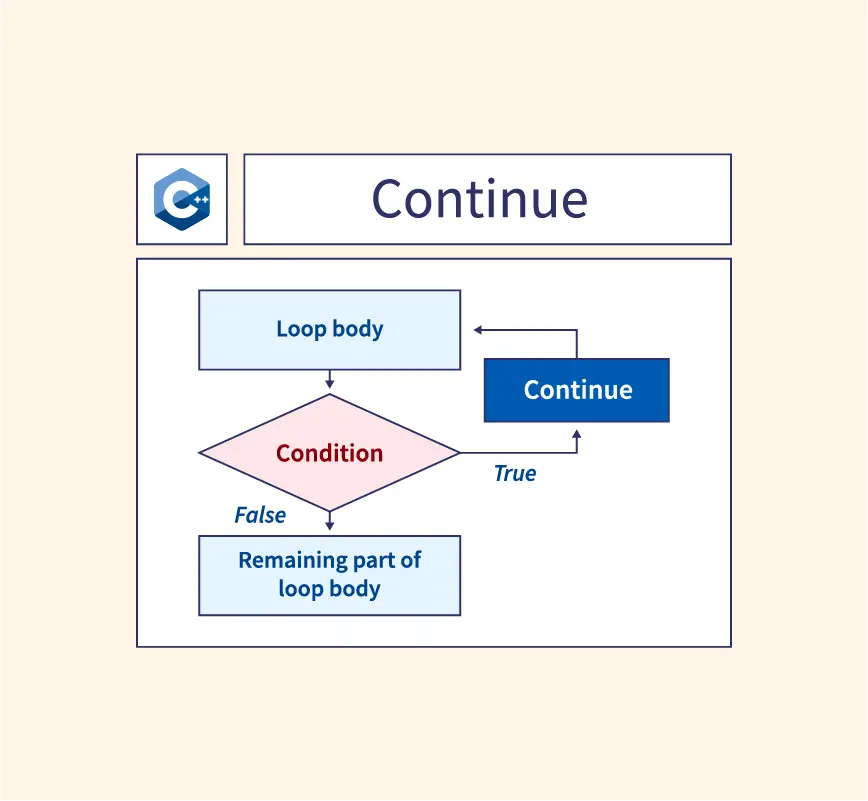 C++

Continue

Loop body

Continue

Condition

True

False

Remaining part of loop body